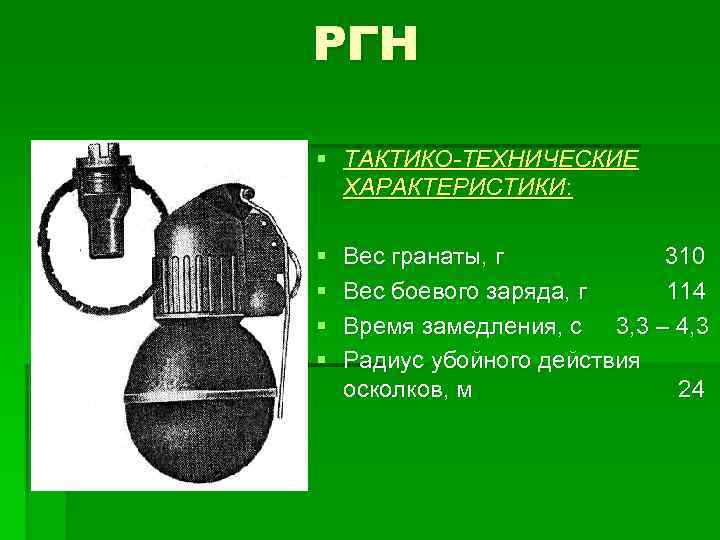 РГН

ТАКТИКО-ТЕХНИЧЕСКИЕ ХАРАКТЕРИСТИКИ:

Вес гранаты, г 310

Вес боевого заряда, г 114

Время замедления, с 3,3 – 4,3

Радиус убойного действия осколков, м 24